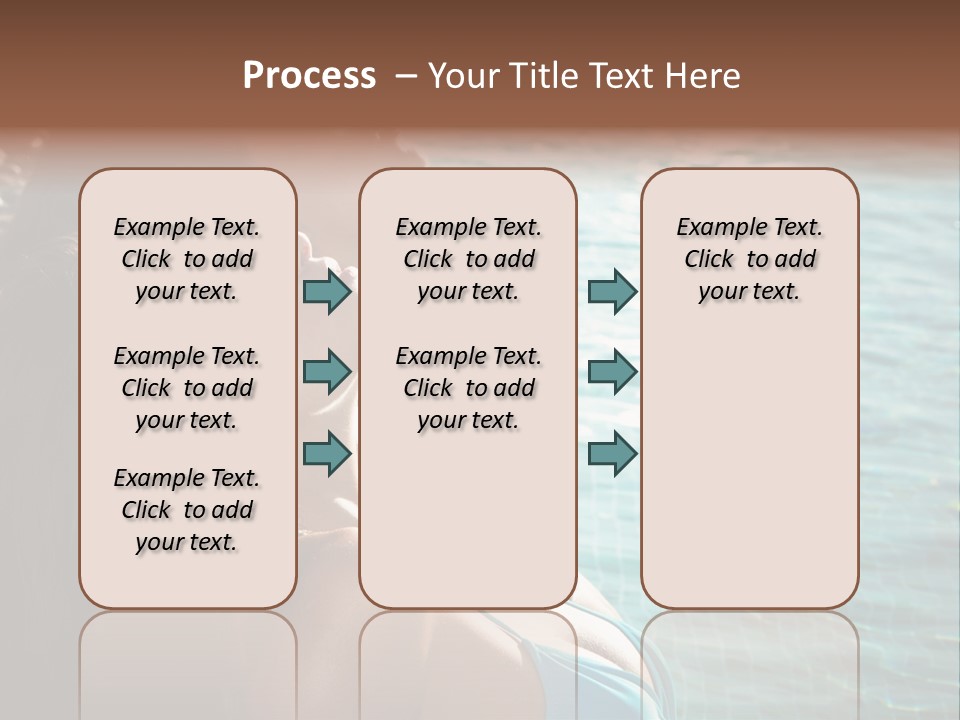 Process – Your Title Text Here

Example Text. Click to add your text.

Example Text. Click to add your text.

Example Text. Click to add your text.

Example Text. Click to add your text.

Example Text. Click to add your text.

Example Text. Click to add your text.